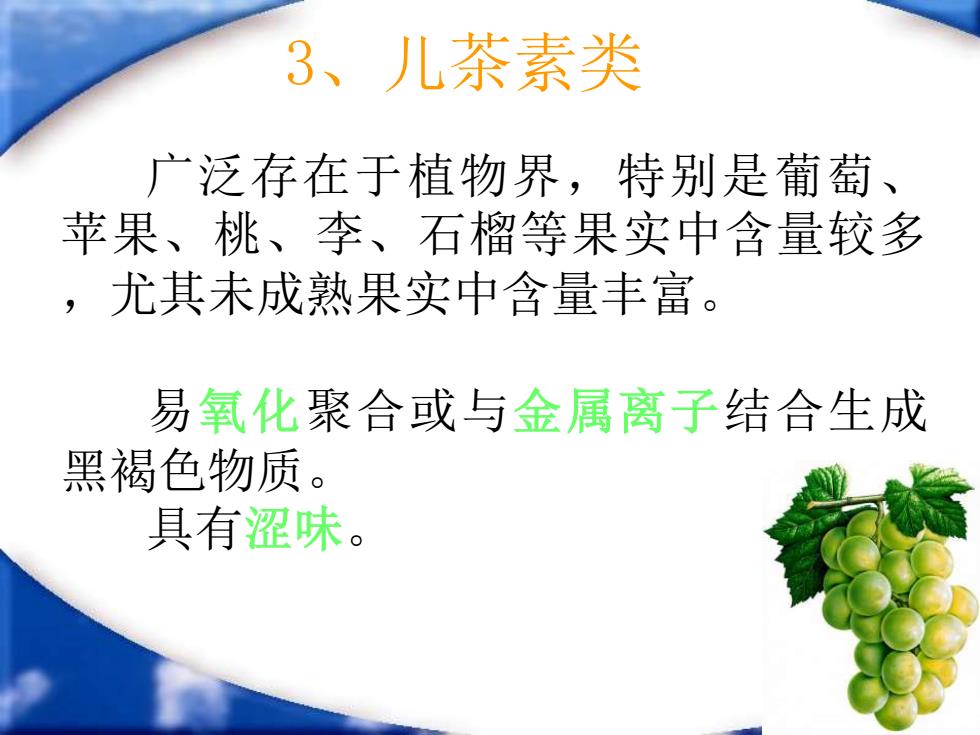 3、儿茶素类

广泛存在于植物界，特别是葡萄、苹果、桃、李、石榴等果实中含量较多，尤其未成熟果实中含量丰富。

易氧化聚合或与金属离子结合生成黑褐色物质。

具有涩味。